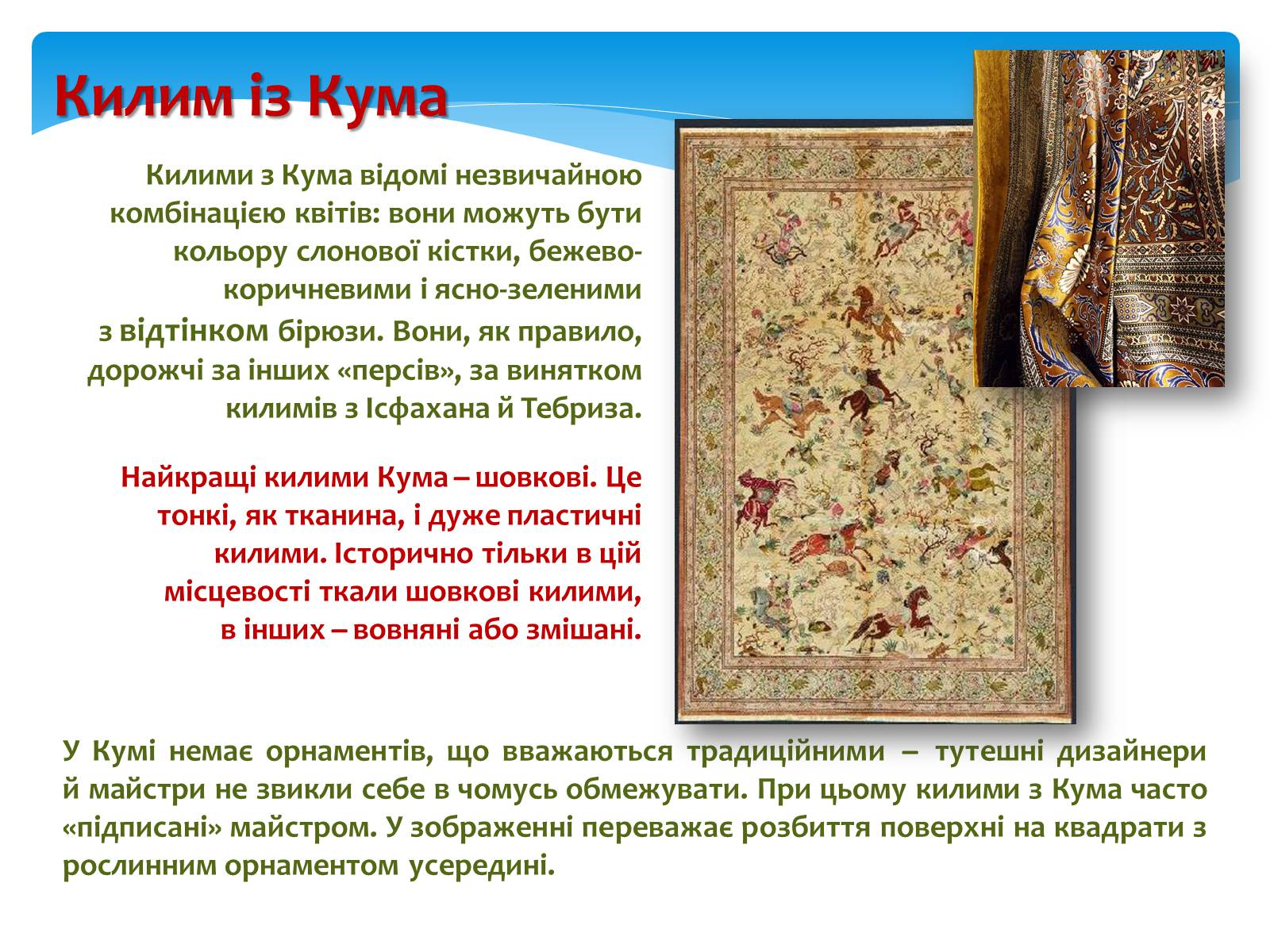 Килим із Кума

Килими з Кума відомі незвичайною комбінацією квітів: вони можуть бути кольору слонової кістки, бежево-коричневими і ясно-зеленими з відтінком бірюзи. Вони, як правило, дорожчі за інших «персів», за винятком килимів з Ісфахана й Тебриза.

Найкращі килими Кума – шовкові. Це тонкі, як тканина, і дуже пластичні килими. Історично тільки в цій місцевості ткали шовкові килими, в інших – вовняні або змішані.

У Кумі немає орнаментів, що вважаються традиційними – тутешні дизайнери й майстри не звикли себе в чомусь обмежувати. При цьому килими з Кума часто «підписані» майстром. У зображенні переважає розбиття поверхні на квадрати з рослинним орнаментом усередині.